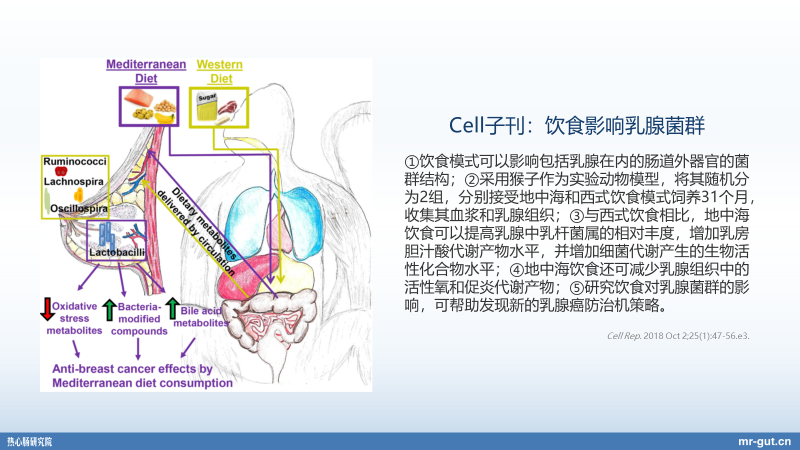 Mediterranean Diet

Western Diet

Sugar

Ruminococci

Lachnospira

Oscillospira

Lactobacilli

Dietary metabolites delivered by circulation

Oxidative stress metabolites

Bacteria-modified compounds

Bile acid metabolites

Anti-breast cancer effects by Mediterranean diet consumption

Cell子刊：饮食影响乳腺菌群

①饮食模式可以影响包括乳腺在内的肠道外器官的菌群结构；②采用猴子作为实验动物模型，将其随机分为2组，分别接受地中海和西式饮食模式饲养31个月，收集其血浆和乳腺组织；③与西式饮食相比，地中海饮食可以提高乳腺中乳杆菌属的相对丰度，增加乳房胆汁酸代谢产物水平，并增加细菌代谢产生的生物活性化合物水平；④地中海饮食还可减少乳腺组织中的活性氧和促炎代谢产物；⑤研究饮食对乳腺菌群的影响，可帮助发现新的乳腺癌防治机策略。

Cell Rep. 2018 Oct 2;25(1):47-56.e3.

热心肠研究院

mr-gut.cn